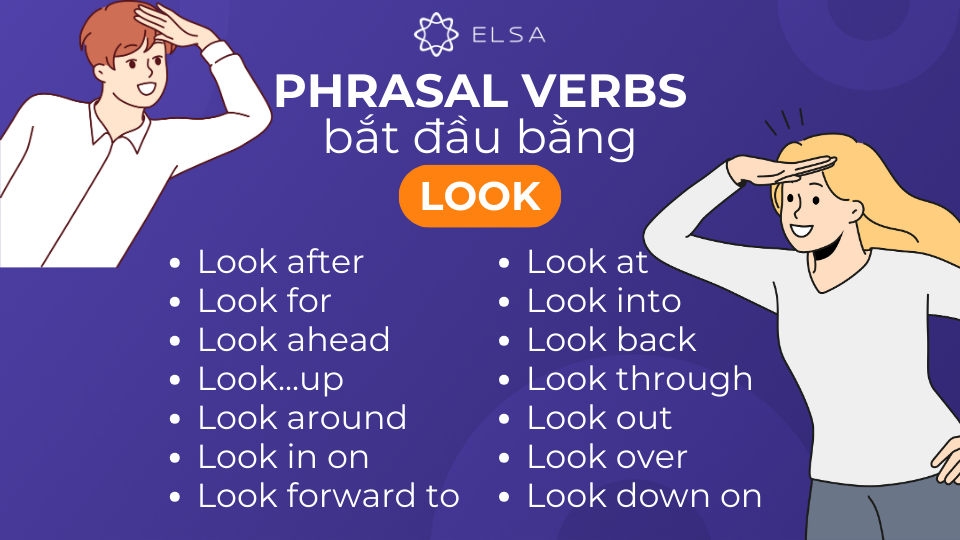 ELSA

PHRASAL VERBS
bắt đầu bằng
LOOK

- Look after
- Look for
- Look ahead
- Look...up
- Look around
- Look in on
- Look forward to

- Look at
- Look into
- Look back
- Look through
- Look out
- Look over
- Look down on